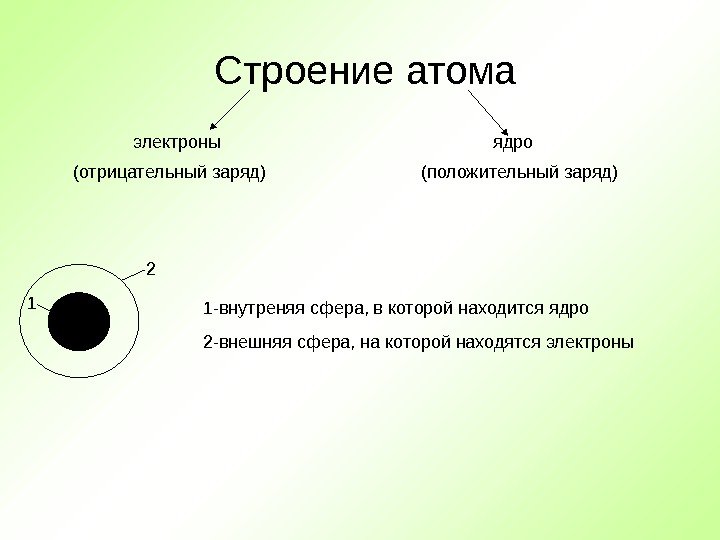 Строение атома

электроны
(отрицательный заряд)

ядро
(положительный заряд)

2
1

1-внутреняя сфера, в которой находится ядро

2-внешняя сфера, на которой находятся электроны